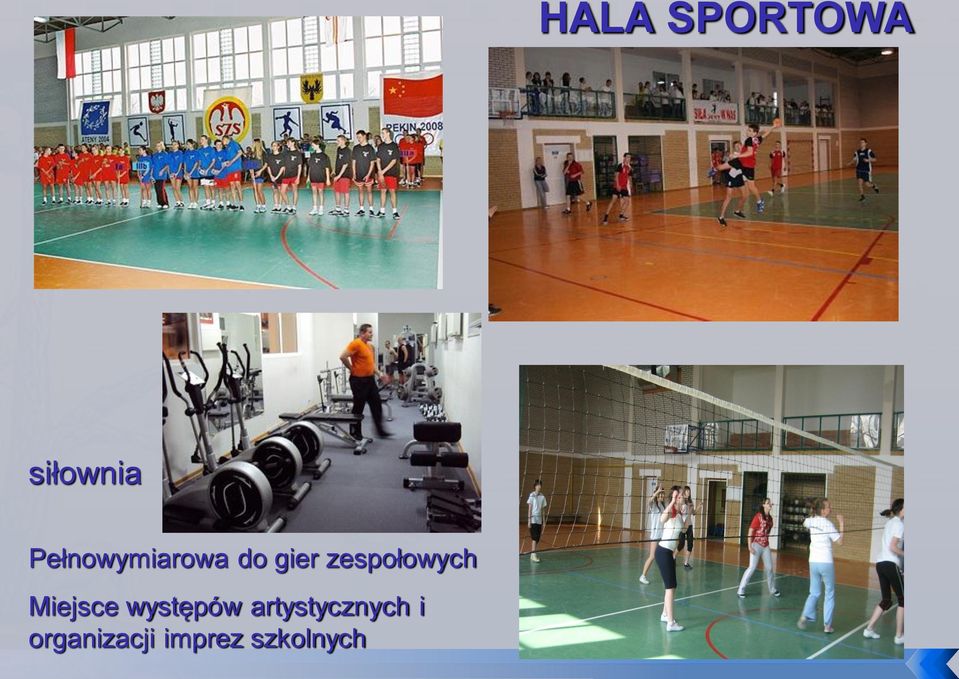 HALA SPORTOWA

ATENY 2004

SZS

PEKIN 2008

siłownia

Pełnowymiarowa do gier zespołowych

Miejsce występów artystycznych i organizacji imprez szkolnych